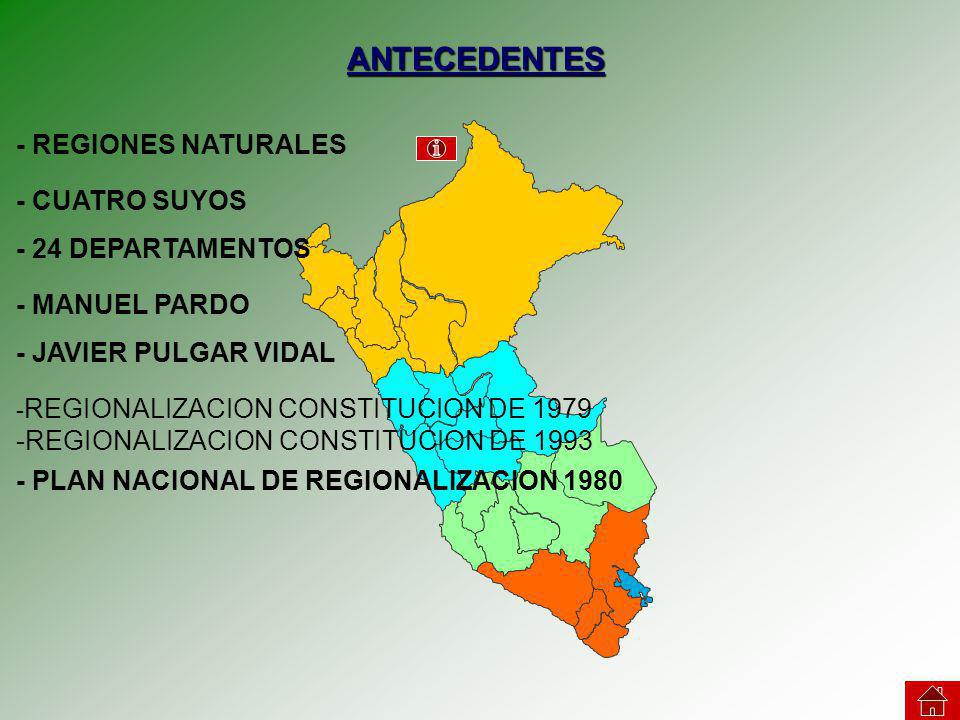 ANTECEDENTES

- REGIONES NATURALES

- CUATRO SUYOS

- 24 DEPARTAMENTOS

- MANUEL PARDO

- JAVIER PULGAR VIDAL

-REGIONALIZACION CONSTITUCION DE 1979
-REGIONALIZACION CONSTITUCION DE 1993

- PLAN NACIONAL DE REGIONALIZACION 1980